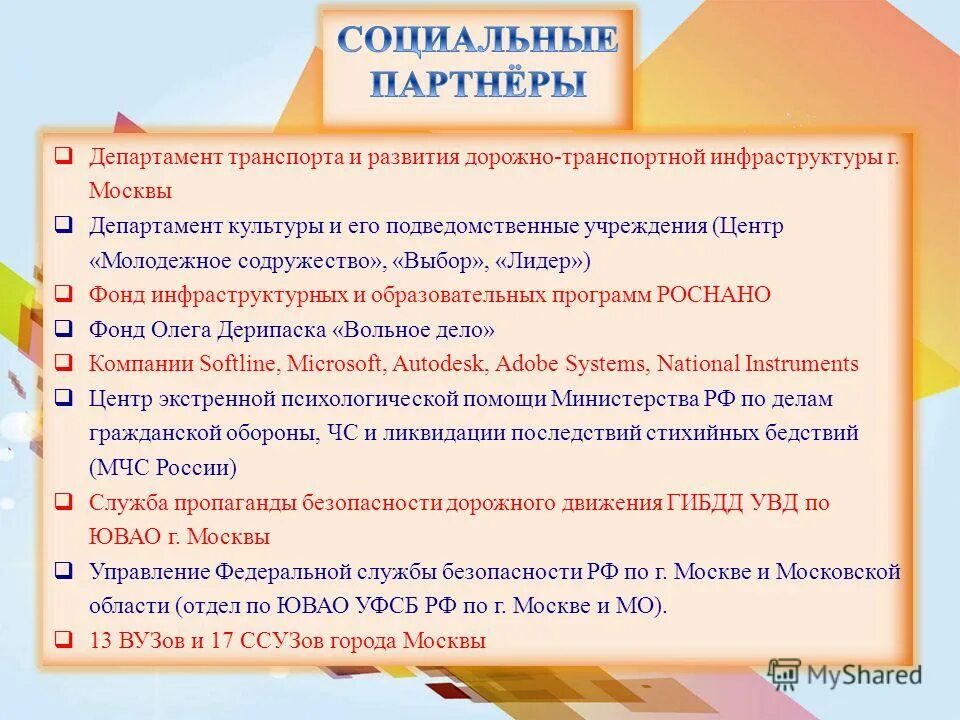 СОЦИАЛЬНЫЕ ПАРТНЁРЫ

❑ Департамент транспорта и развития дорожно-транспортной инфраструктуры г. Москвы
❑ Департамент культуры и его подведомственные учреждения (Центр «Молодежное содружество», «Выбор», «Лидер»)
❑ Фонд инфраструктурных и образовательных программ РОСНАНО
❑ Фонд Олега Дерипаска «Вольное дело»
❑ Компании Softline, Microsoft, Autodesk, Adobe Systems, National Instruments
❑ Центр экстренной психологической помощи Министерства РФ по делам гражданской обороны, ЧС и ликвидации последствий стихийных бедствий (МЧС России)
❑ Служба пропаганды безопасности дорожного движения ГИБДД УВД по ЮВАО г. Москвы
❑ Управление Федеральной службы безопасности РФ по г. Москве и Московской области (отдел по ЮВАО УФСБ РФ по г. Москве и МО).
❑ 13 ВУЗов и 17 ССУЗов города Москвы

MyShared